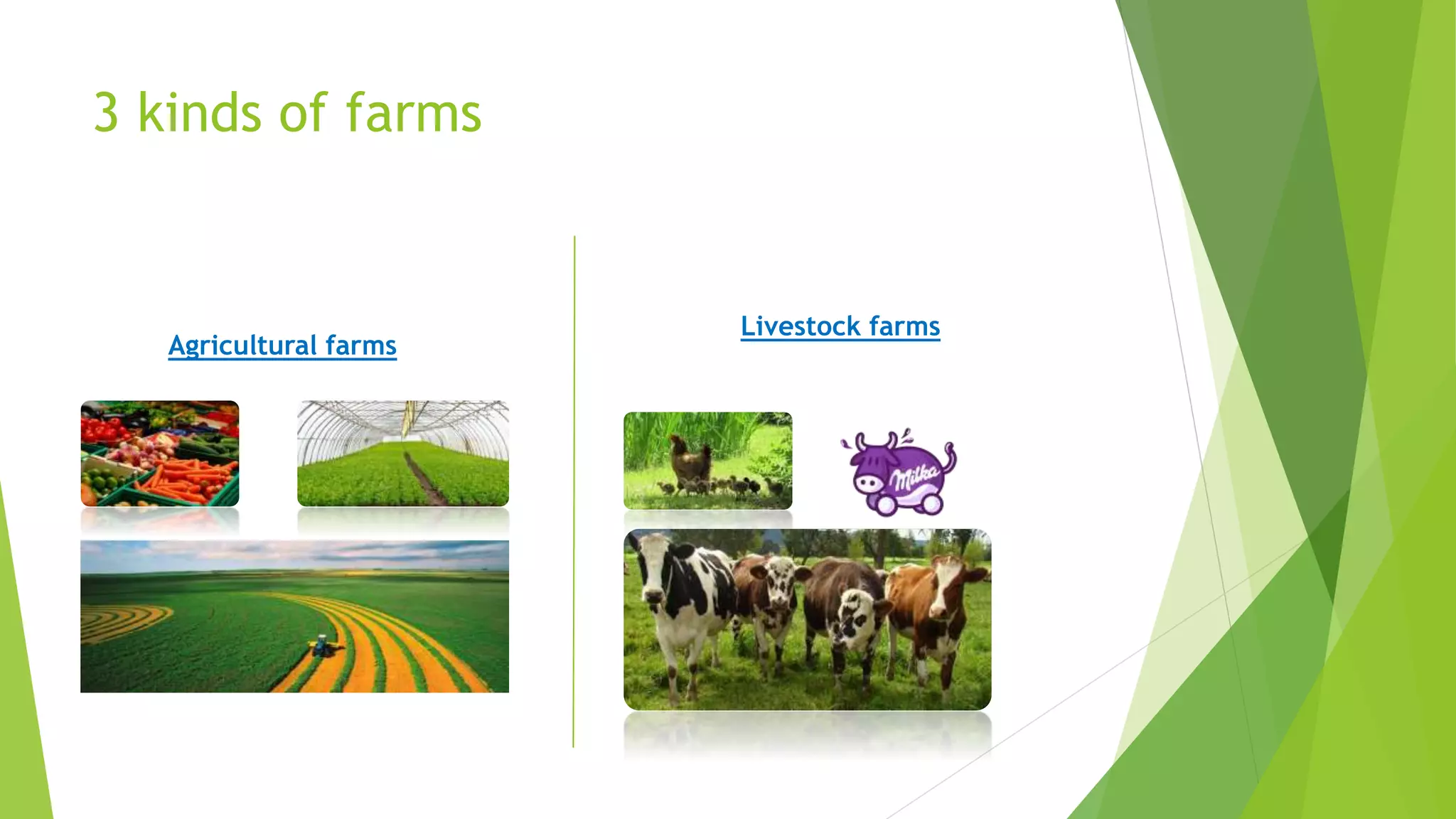 3 kinds of farms

Agricultural farms

Livestock farms

Milka